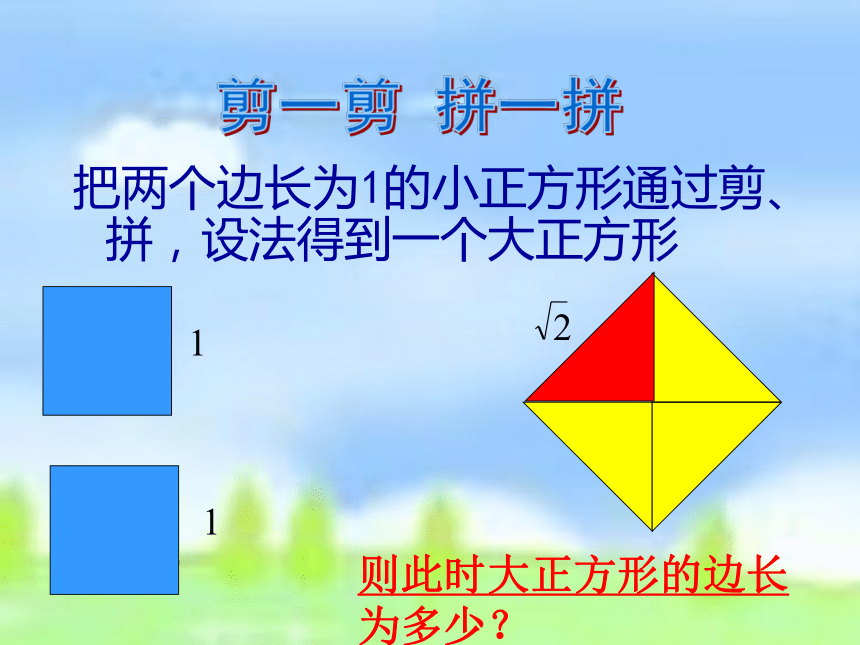 剪一剪 拼一拼

把两个边长为1的小正方形通过剪、拼，设法得到一个大正方形

1

1

$\sqrt{2}$

则此时大正方形的边长为多少？